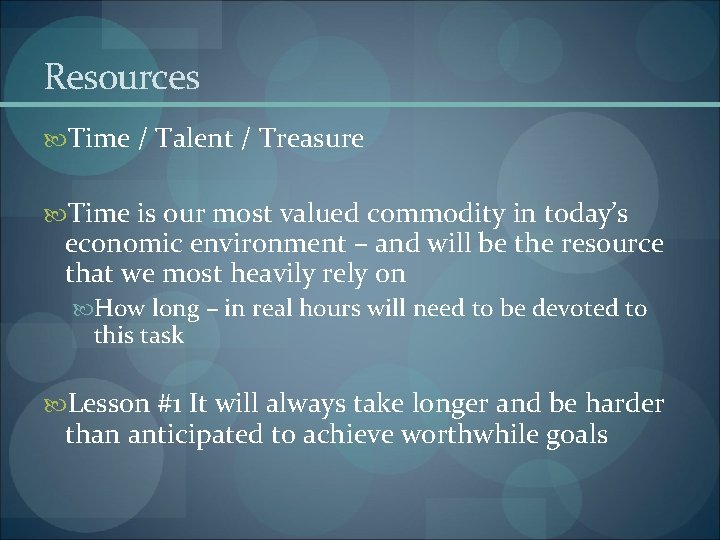 Resources

Time / Talent / Treasure

Time is our most valued commodity in today's economic environment – and will be the resource that we most heavily rely on

How long – in real hours will need to be devoted to this task

Lesson #1 It will always take longer and be harder than anticipated to achieve worthwhile goals